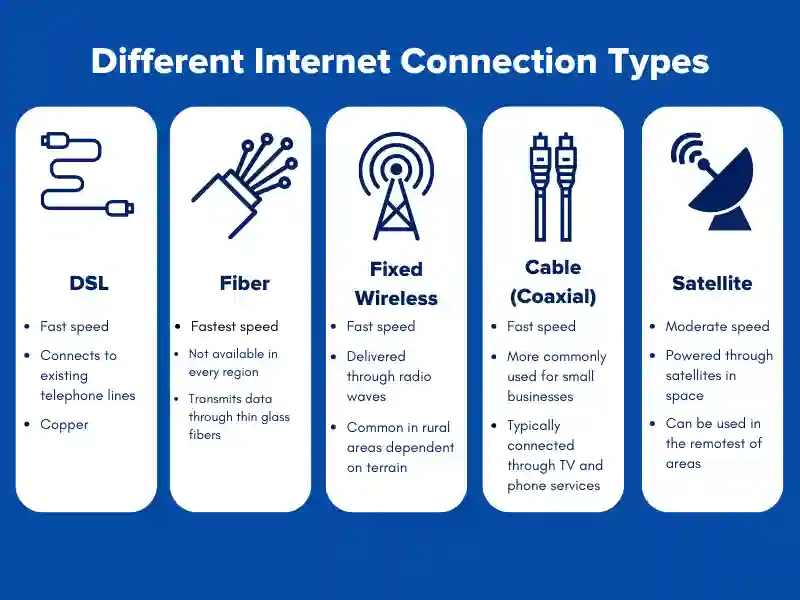 Different Internet Connection Types

DSL

- Fast speed
- Connects to existing telephone lines
- Copper

Fiber

- Fastest speed
- Not available in every region
- Transmits data through thin glass fibers

Fixed Wireless

- Fast speed
- Delivered through radio waves
- Common in rural areas dependent on terrain

Cable (Coaxial)

- Fast speed
- More commonly used for small businesses
- Typically connected through TV and phone services

Satellite

- Moderate speed
- Powered through satellites in space
- Can be used in the remotest of areas